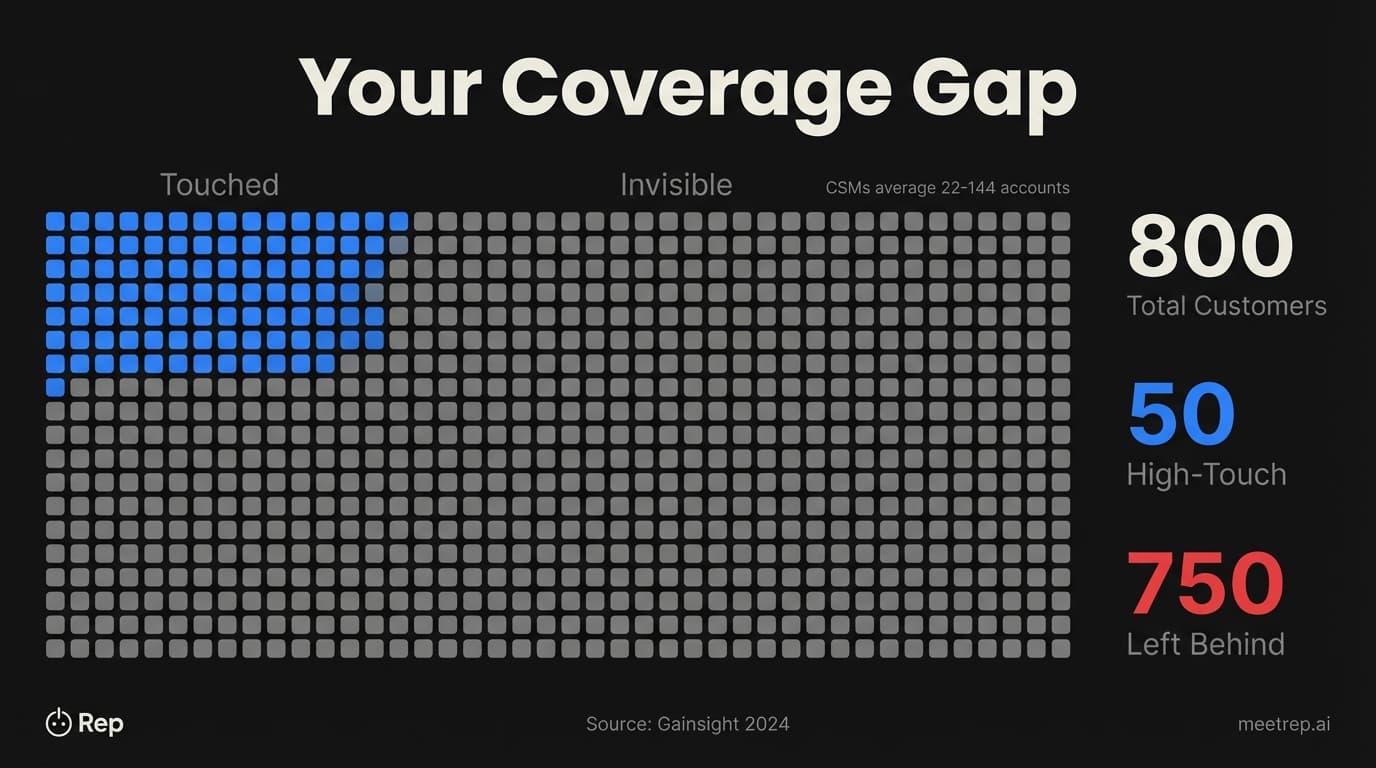 Your Coverage Gap

Touched

Invisible

CSMs average 22-144 accounts

800
Total Customers

50
High-Touch

750
Left Behind

Rep

Source: Gainsight 2024

meetrep.ai